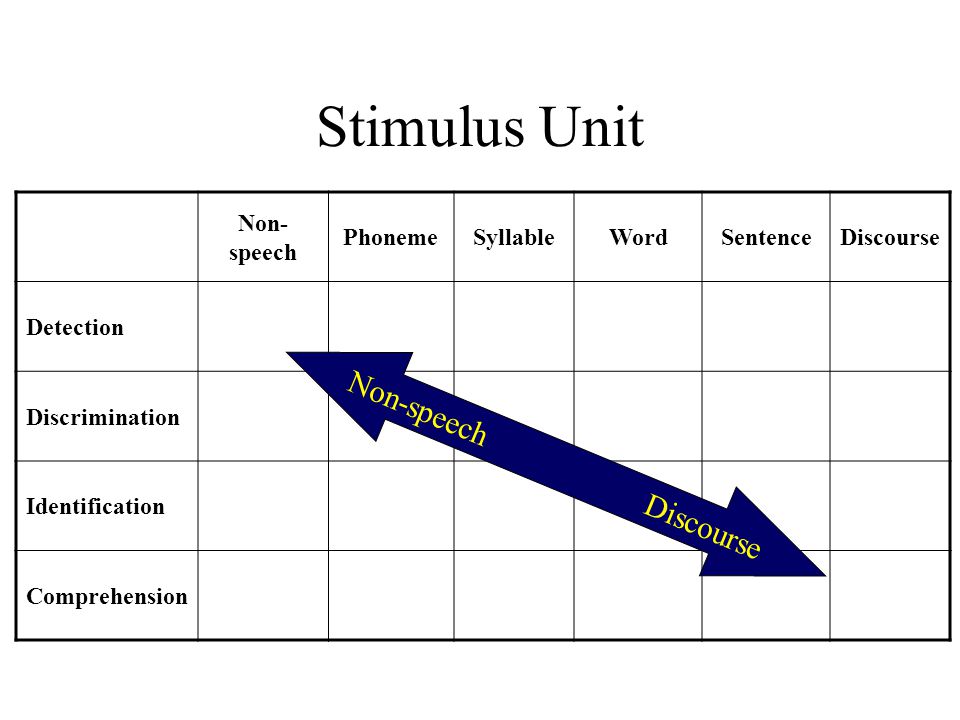 Stimulus Unit

| | Non-speech | Phoneme | Syllable | Word | Sentence | Discourse |
|---|---|---|---|---|---|---|
| Detection | | | | | | |
| Discrimination | | | | | | |
| Identification | | | | | | |
| Comprehension | | | | | | |

Non-speech

Discourse